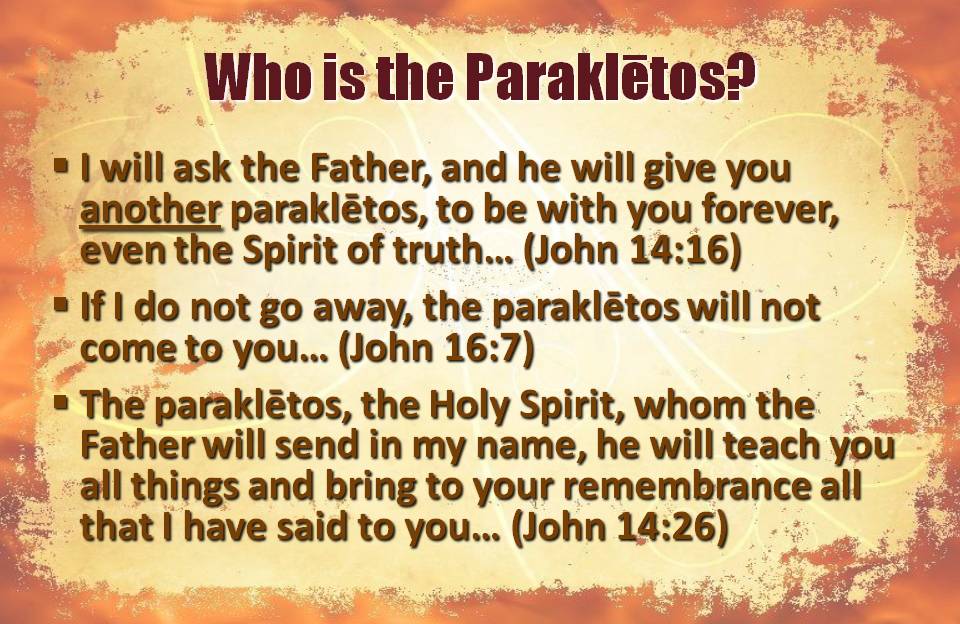 Who is the Paraklētos?

▪ I will ask the Father, and he will give you another paraklētos, to be with you forever, even the Spirit of truth… (John 14:16)

▪ If I do not go away, the paraklētos will not come to you… (John 16:7)

▪ The paraklētos, the Holy Spirit, whom the Father will send in my name, he will teach you all things and bring to your remembrance all that I have said to you… (John 14:26)